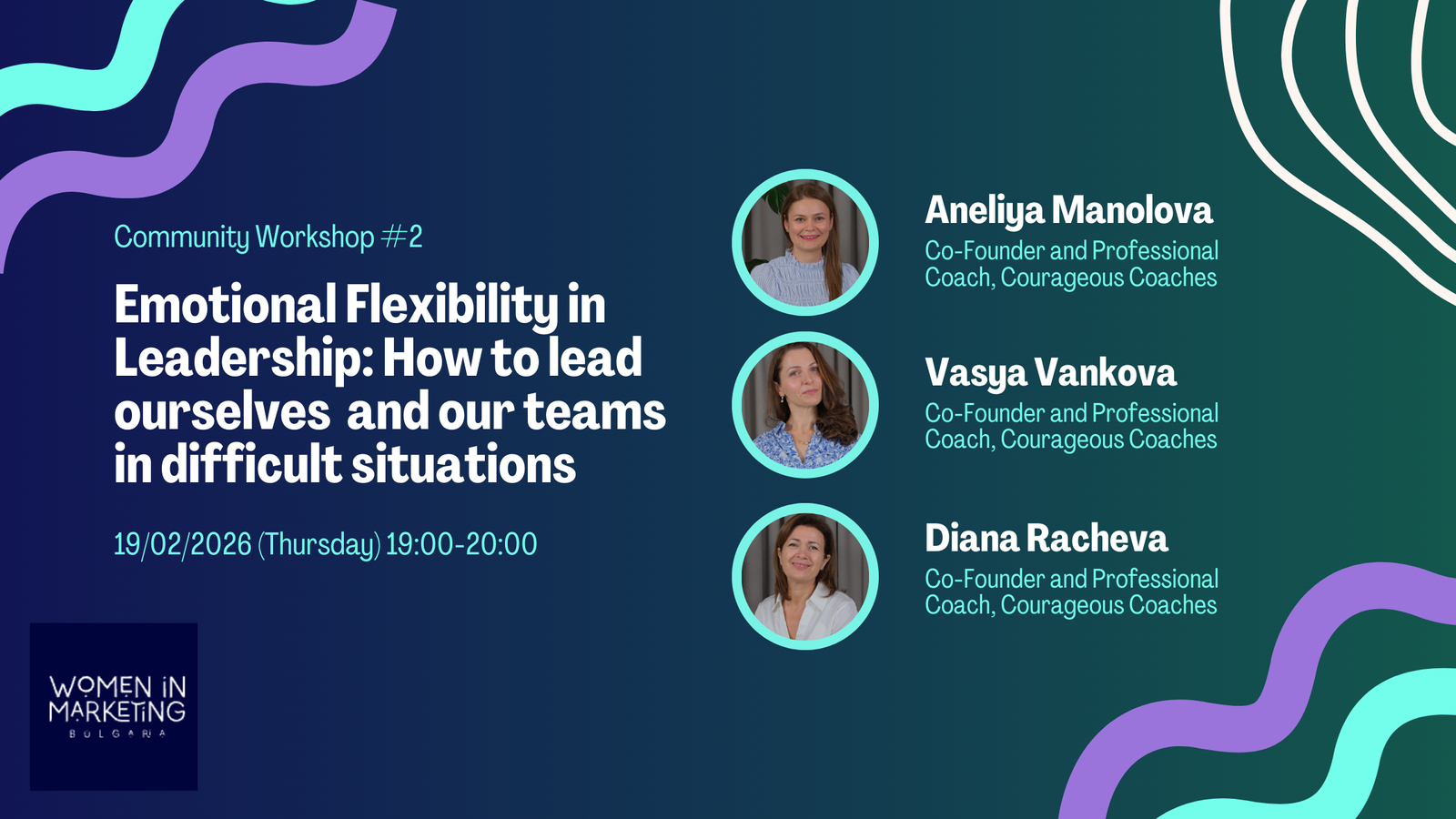 Community Workshop #2

Emotional Flexibility in Leadership: How to lead ourselves and our teams in difficult situations

19/02/2026 (Thursday) 19:00-20:00

WOMEN IN MARKETING
BULGARIA

Aneliya Manolova
Co-Founder and Professional Coach, Courageous Coaches

Vasya Vankova
Co-Founder and Professional Coach, Courageous Coaches

Diana Racheva
Co-Founder and Professional Coach, Courageous Coaches